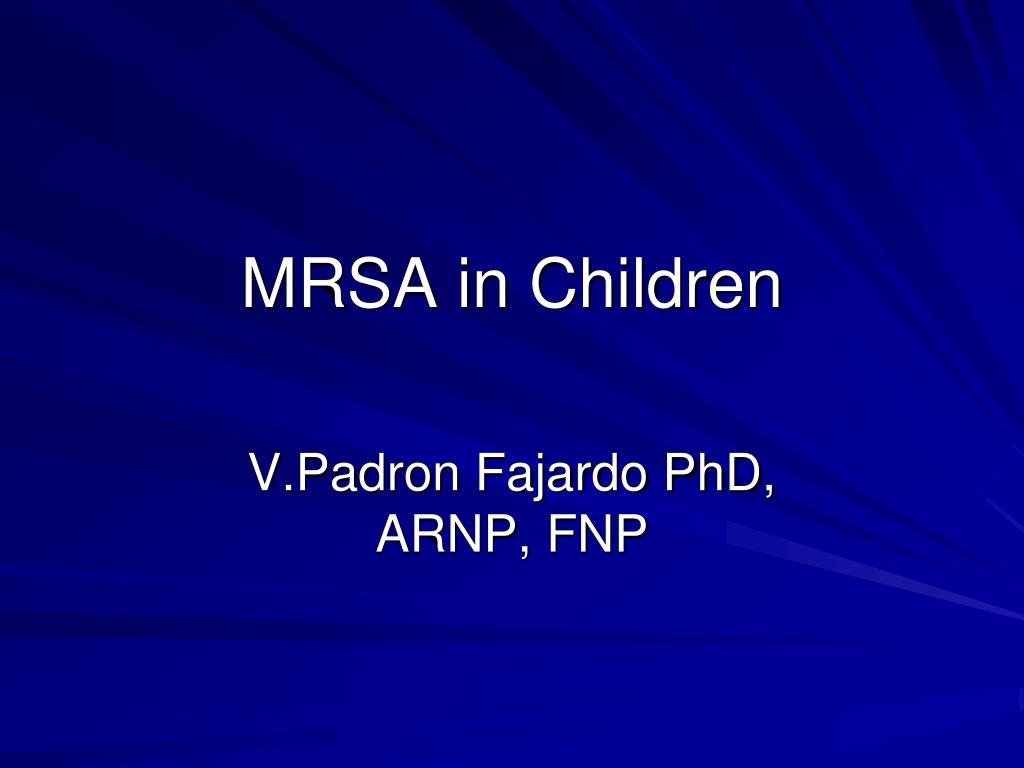 MRSA in Children

V.Padron Fajardo PhD, ARNP, FNP